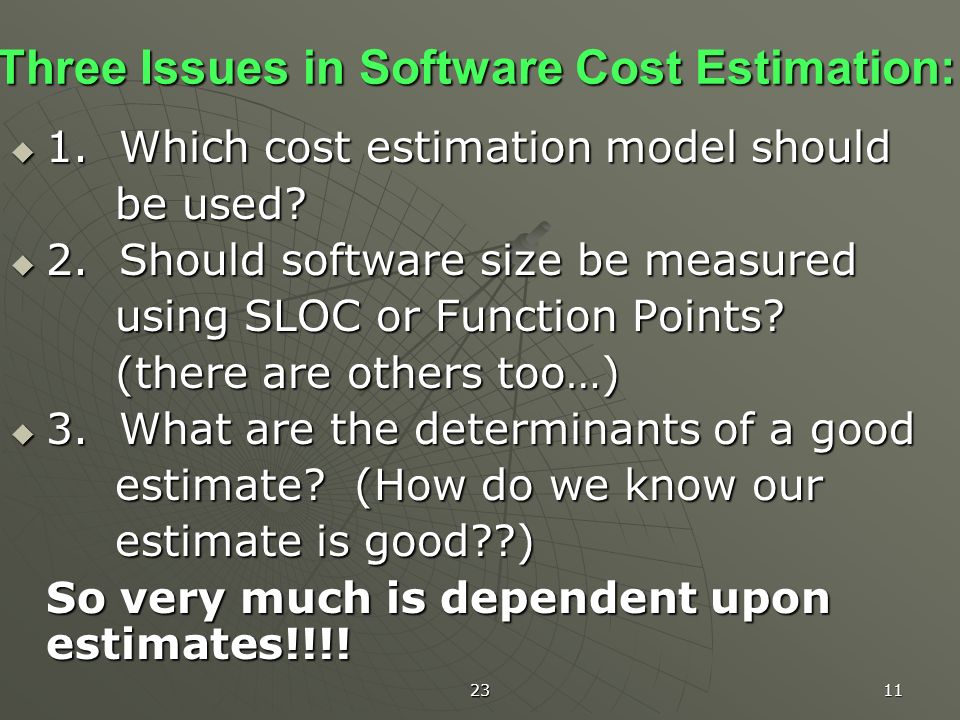 Three Issues in Software Cost Estimation:

1. Which cost estimation model should be used?

2. Should software size be measured using SLOC or Function Points? (there are others too…)

3. What are the determinants of a good estimate? (How do we know our estimate is good??)

So very much is dependent upon estimates!!!!

23

11